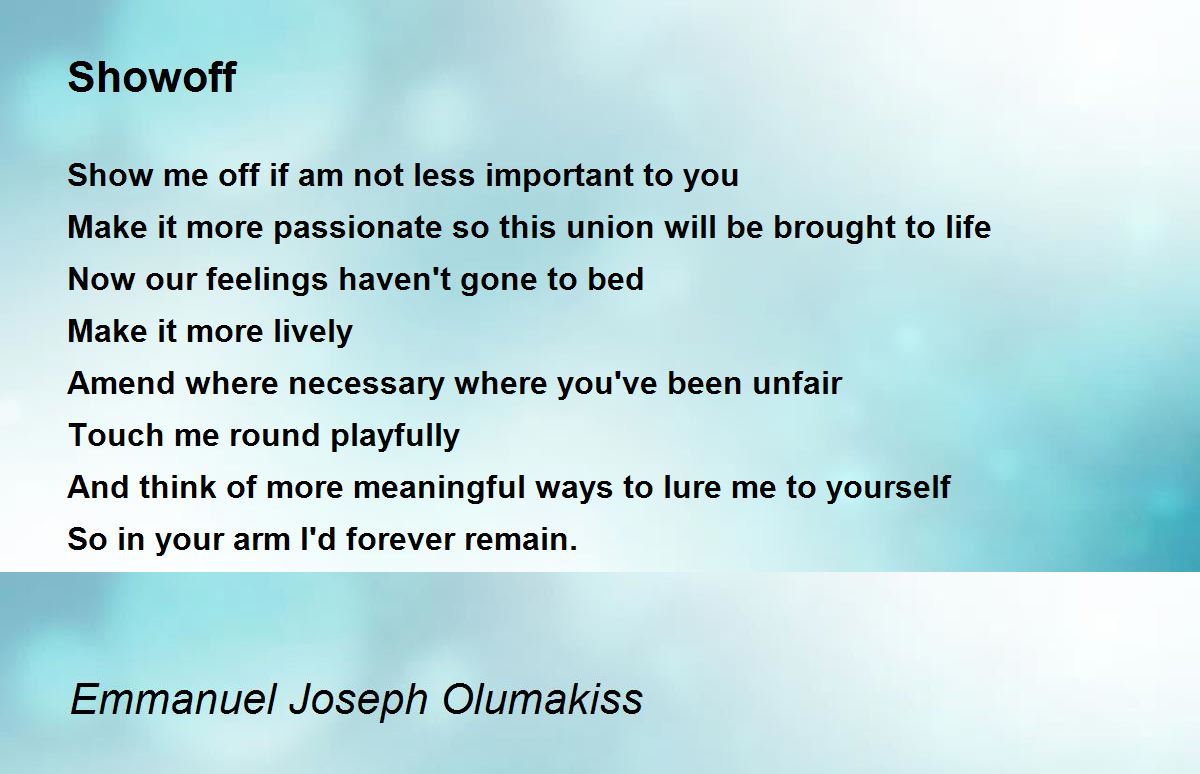 Showoff

Show me off if am not less important to you
Make it more passionate so this union will be brought to life
Now our feelings haven't gone to bed
Make it more lively
Amend where necessary where you've been unfair
Touch me round playfully
And think of more meaningful ways to lure me to yourself
So in your arm I'd forever remain.

Emmanuel Joseph Olumakiss